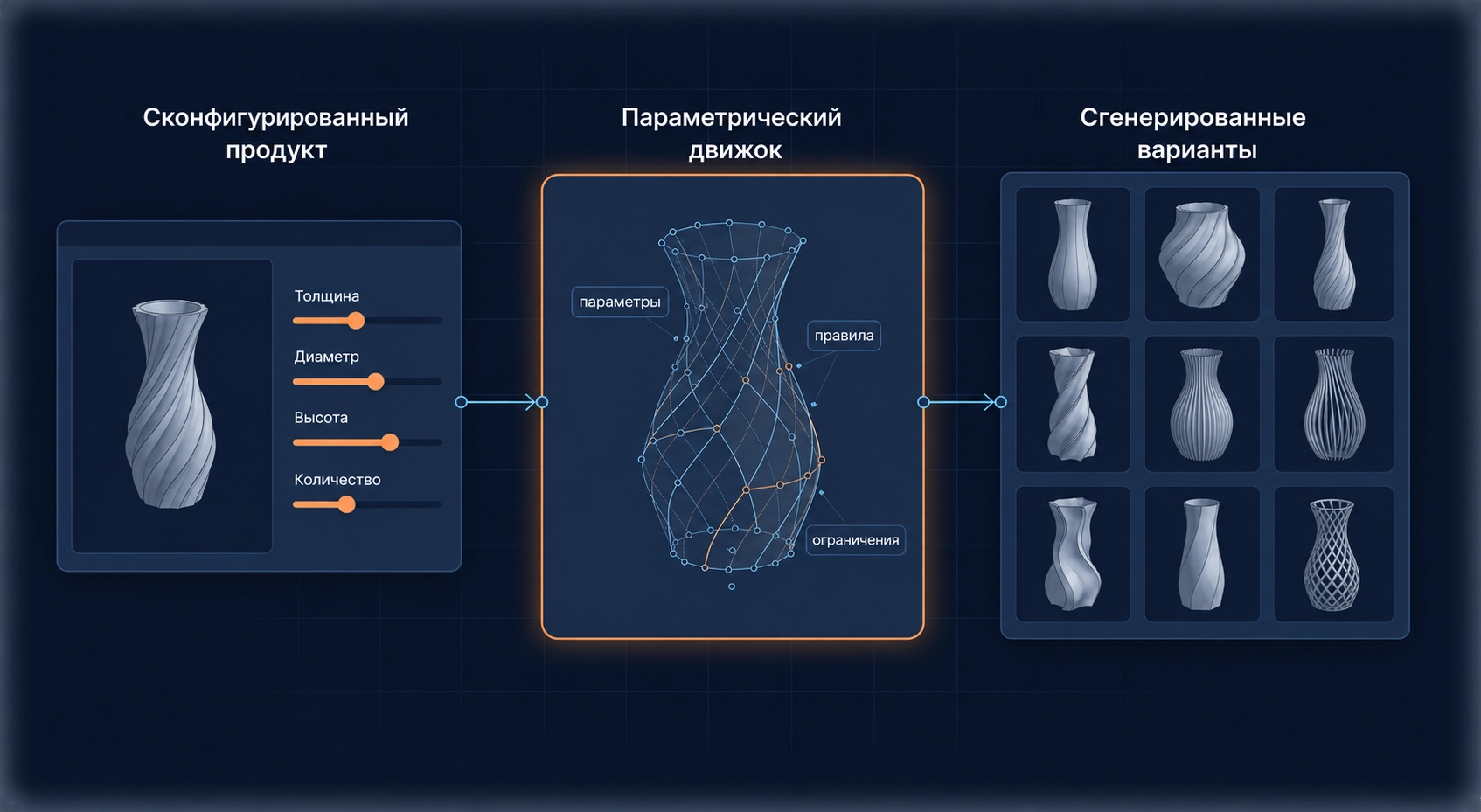 Сконфигурированный продукт

Толщина

Диаметр

Высота

Количество

Параметрический движок

параметры

правила

ограничения

Сгенерированные варианты